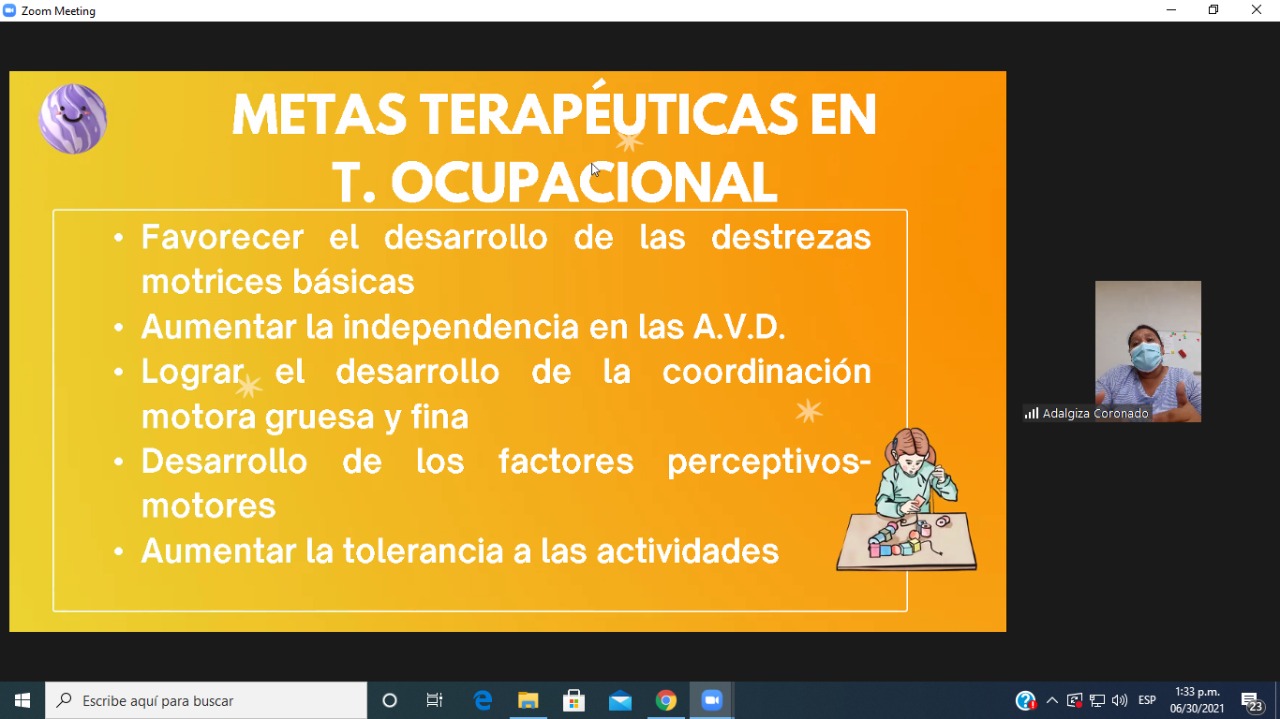 Zoom Meeting

METAS TERAPÉUTICAS EN T. OCUPACIONAL

• Favorecer el desarrollo de las destrezas motrices básicas
• Aumentar la independencia en las A.V.D.
• Lograr el desarrollo de la coordinación motora gruesa y fina
• Desarrollo de los factores perceptivos-motores
• Aumentar la tolerancia a las actividades

Adalgiza Coronado

Escribe aquí para buscar

ESP
1:33 p.m.
06/30/2021
23